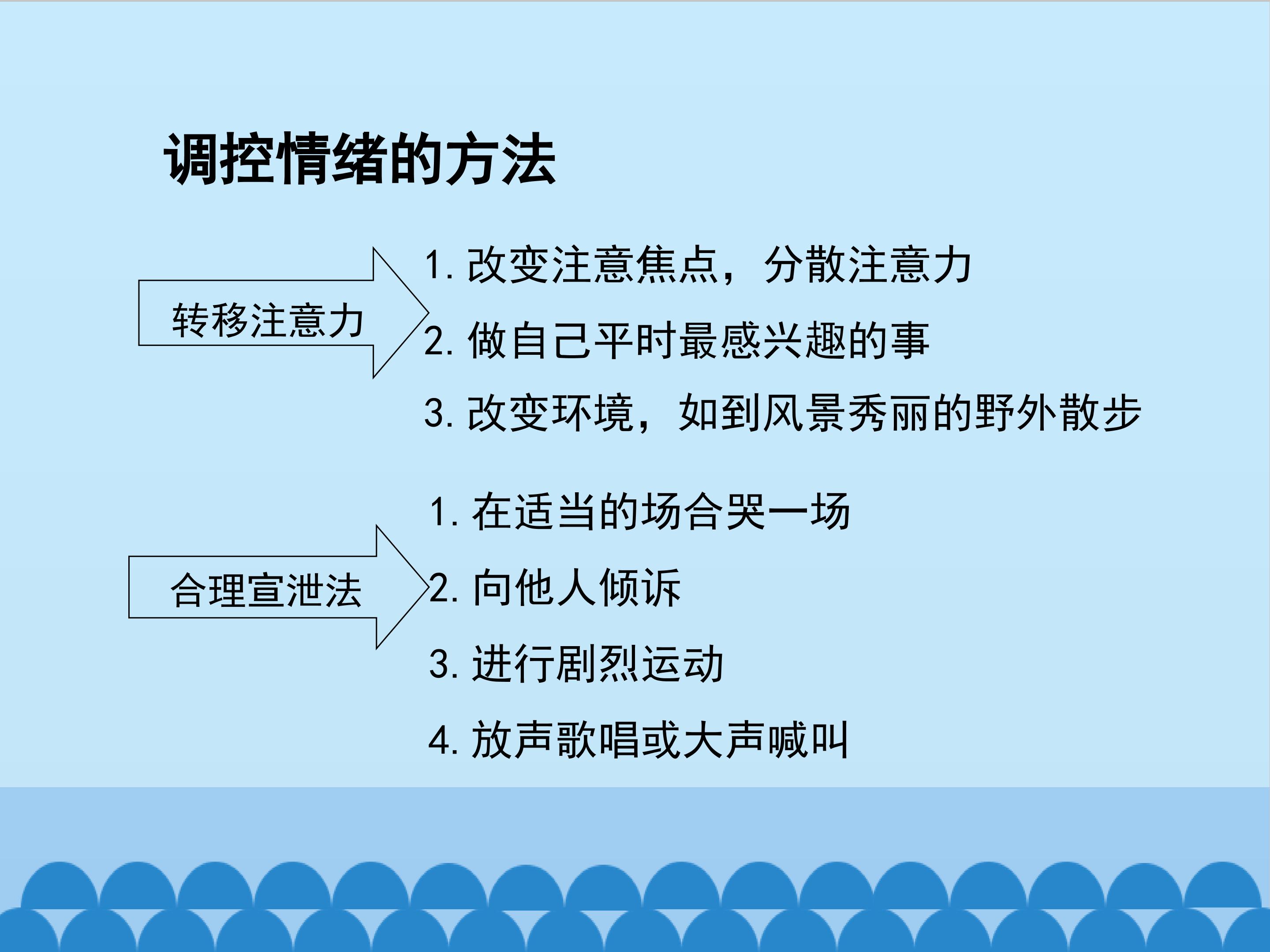 调控情绪的方法

转移注意力

1. 改变注意焦点，分散注意力
2. 做自己平时最感兴趣的事
3. 改变环境，如到风景秀丽的野外散步

合理宣泄法

1. 在适当的场合哭一场
2. 向他人倾诉
3. 进行剧烈运动
4. 放声歌唱或大声喊叫